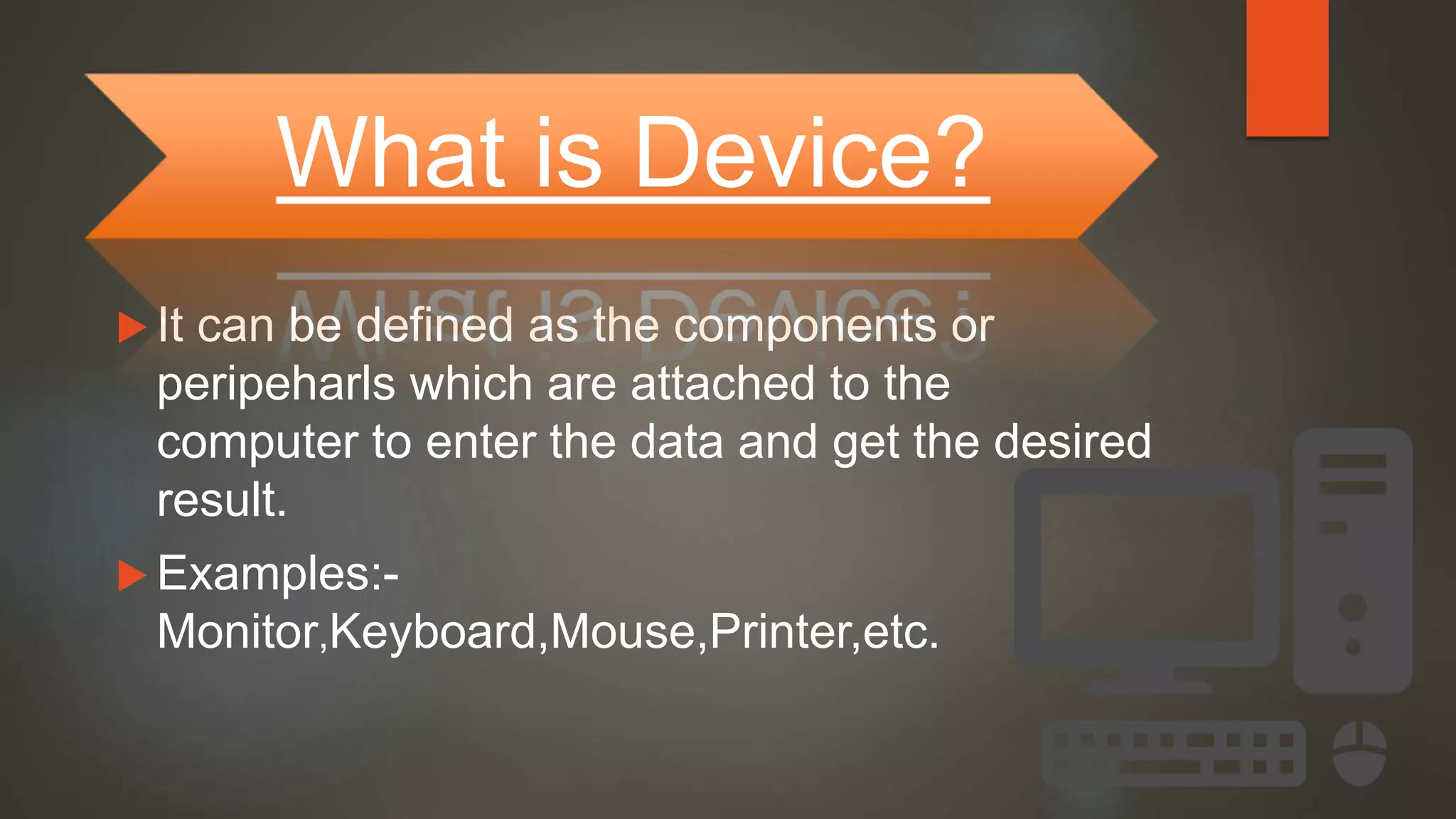 What is Device?

It can be defined as the components or peripeharls which are attached to the computer to enter the data and get the desired result.

Examples:- Monitor,Keyboard,Mouse,Printer,etc.